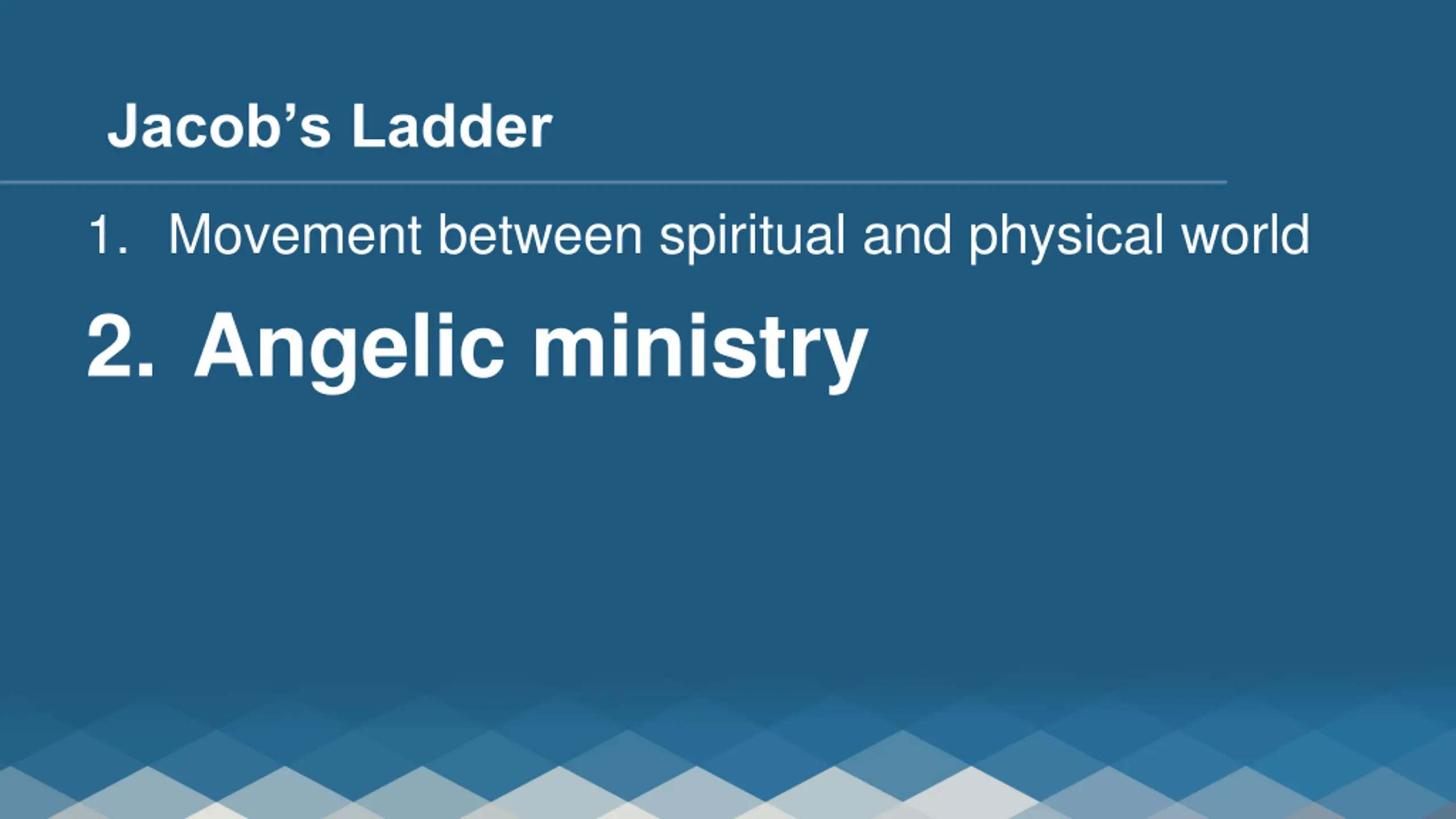 Jacob’s Ladder

1. Movement between spiritual and physical world

2. Angelic ministry